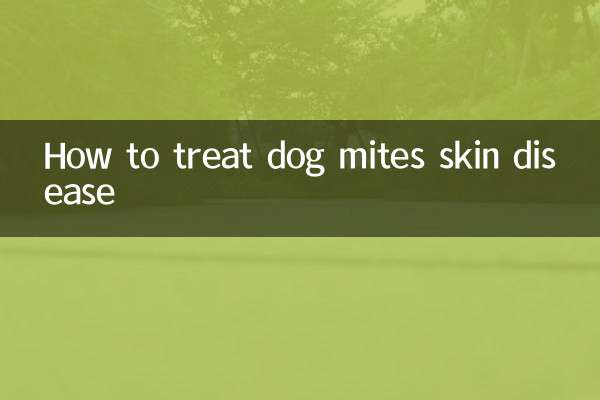 How to treat dog mites skin disease